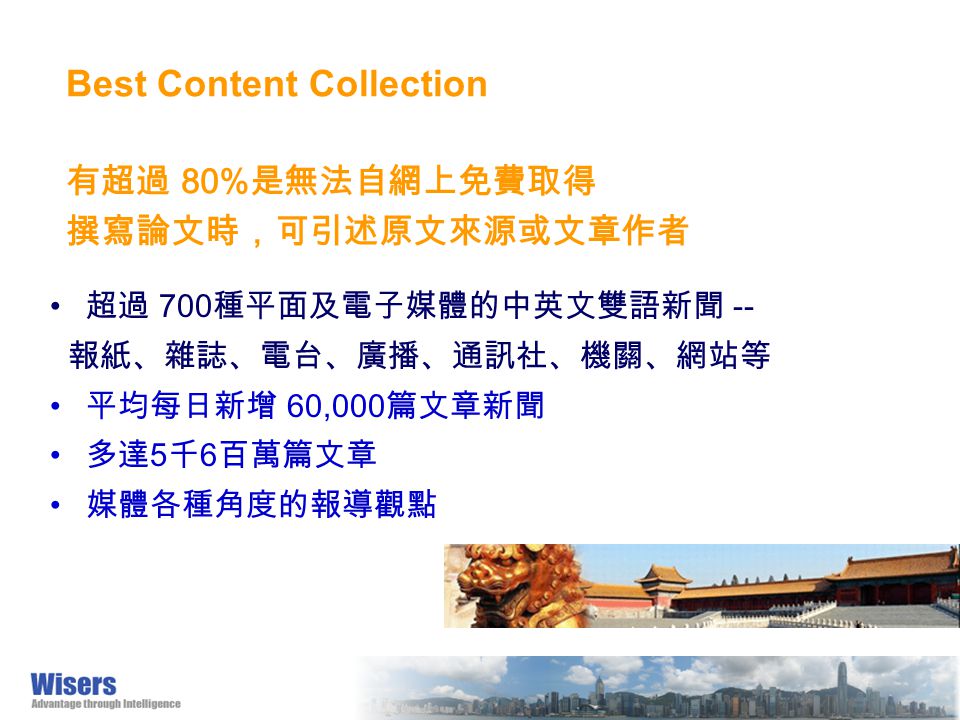 Best Content Collection

有超過 80%是無法自網上免費取得
撰寫論文時，可引述原文來源或文章作者

• 超過 700種平面及電子媒體的中英文雙語新聞 -- 報紙、雜誌、電台、廣播、通訊社、機關、網站等
• 平均每日新增 60,000篇文章新聞
• 多達5千6百萬篇文章
• 媒體各種角度的報導觀點

Wisers
Advantage through Intelligence